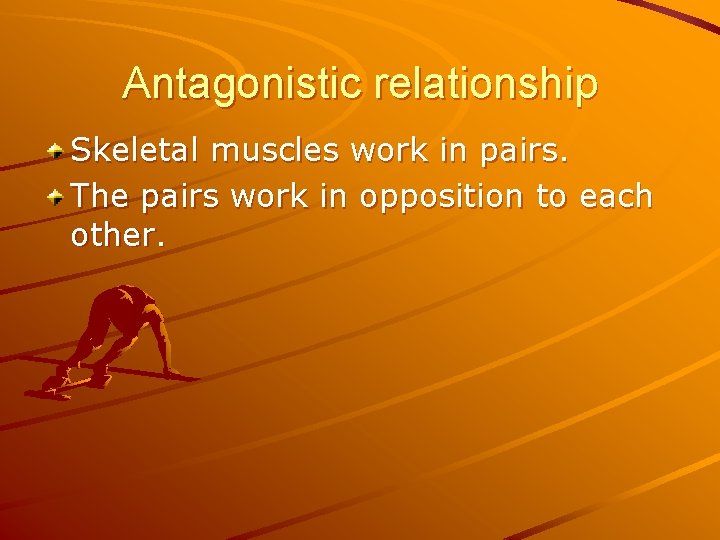 Antagonistic relationship

Skeletal muscles work in pairs.

The pairs work in opposition to each other.